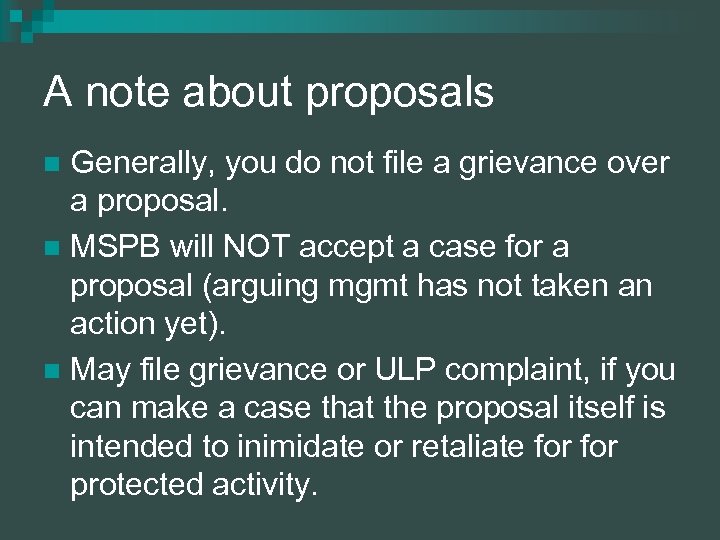 A note about proposals

Generally, you do not file a grievance over a proposal.

MSPB will NOT accept a case for a proposal (arguing mgmt has not taken an action yet).

May file grievance or ULP complaint, if you can make a case that the proposal itself is intended to inimidate or retaliate for for protected activity.